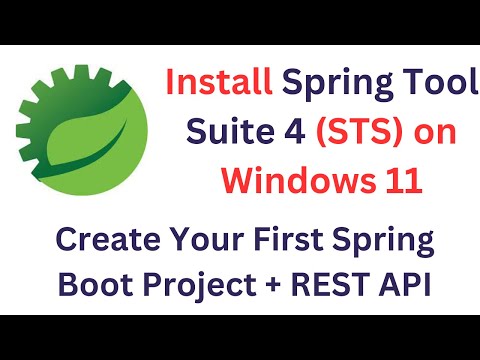 Install Spring Tool Suite 4 (STS) on Windows 11

Create Your First Spring Boot Project + REST API